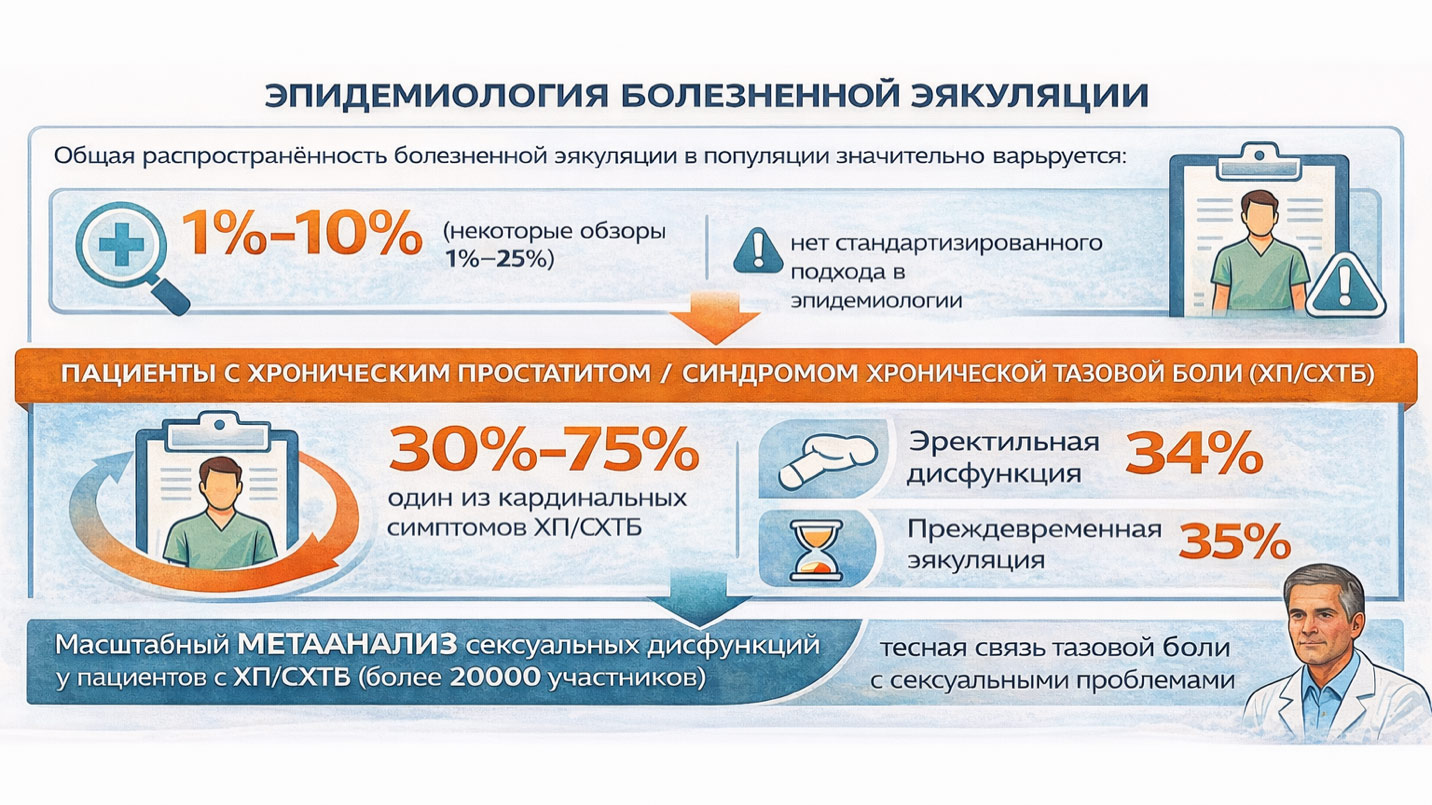 ЭПИДЕМИОЛОГИЯ БОЛЕЗНЕННОЙ ЭЯКУЛЯЦИИ

Общая распространённость болезненной эякуляции в популяции значительно варьруется:

1%–10% (некоторые обзоры 1%–25%)

нет стандартизированного подхода в эпидемиологии

ПАЦИЕНТЫ С ХРОНИЧЕСКИМ ПРОСТАТИТОМ / СИНДРОМОМ ХРОНИЧЕСКОЙ ТАЗОВОЙ БОЛИ (ХП/СХТБ)

30%–75%
один из кардинальных симптомов ХП/СХТБ

Эректильная дисфункция 34%

Преждевременная эякуляция 35%

Масштабный МЕТААНАЛИЗ сексуальных дисфункций у пациентов с ХП/СХТБ (более 20000 участников)

тесная связь тазовой боли с сексуальными проблемами